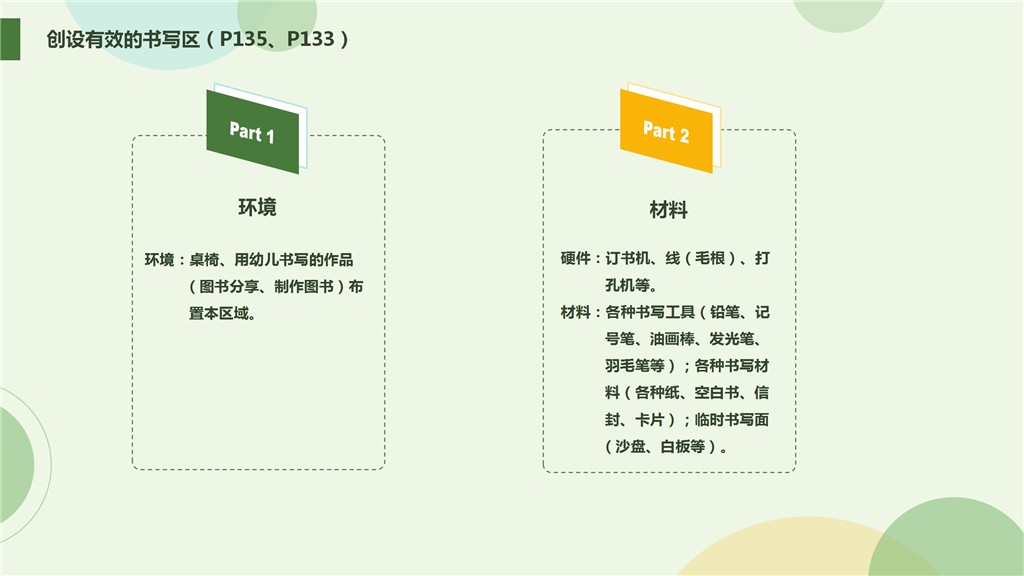 创设有效的书写区（P135、P133）

Part 1

环境

环境：桌椅、用幼儿书写的作品（图书分享、制作图书）布置本区域。

Part 2

材料

硬件：订书机、线（毛根）、打孔机等。

材料：各种书写工具（铅笔、记号笔、油画棒、发光笔、羽毛笔等）；各种书写材料（各种纸、空白书、信封、卡片）；临时书写面（沙盘、白板等）。